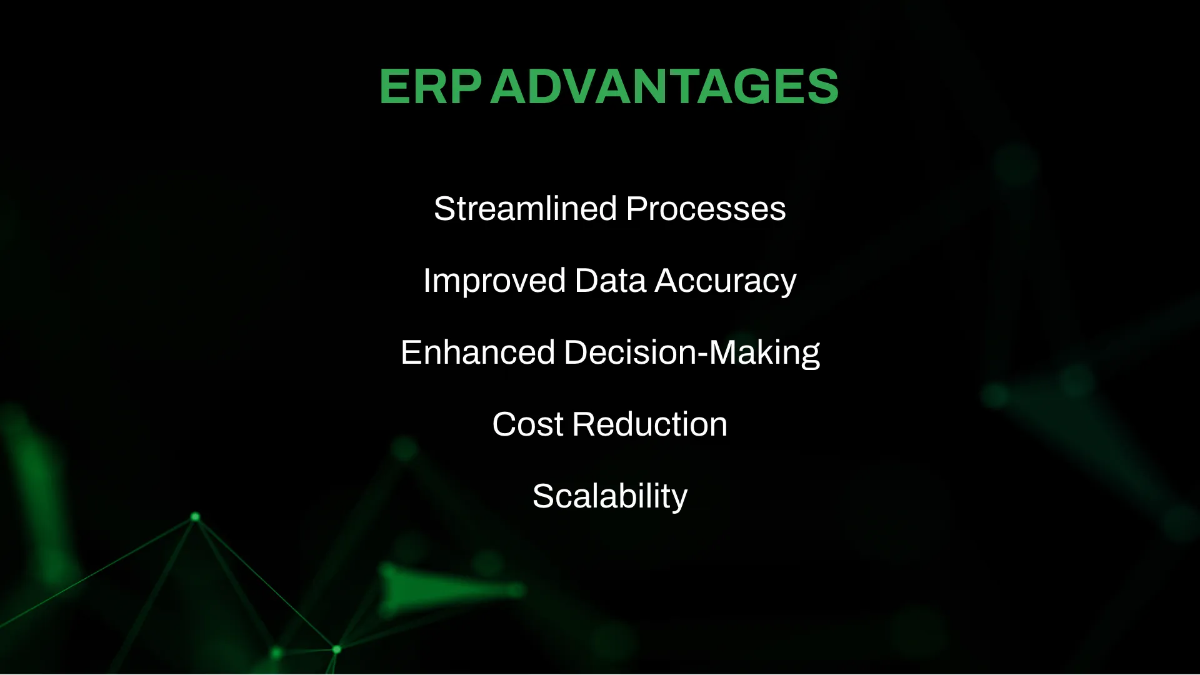 ERP ADVANTAGES

Streamlined Processes

Improved Data Accuracy

Enhanced Decision-Making

Cost Reduction

Scalability